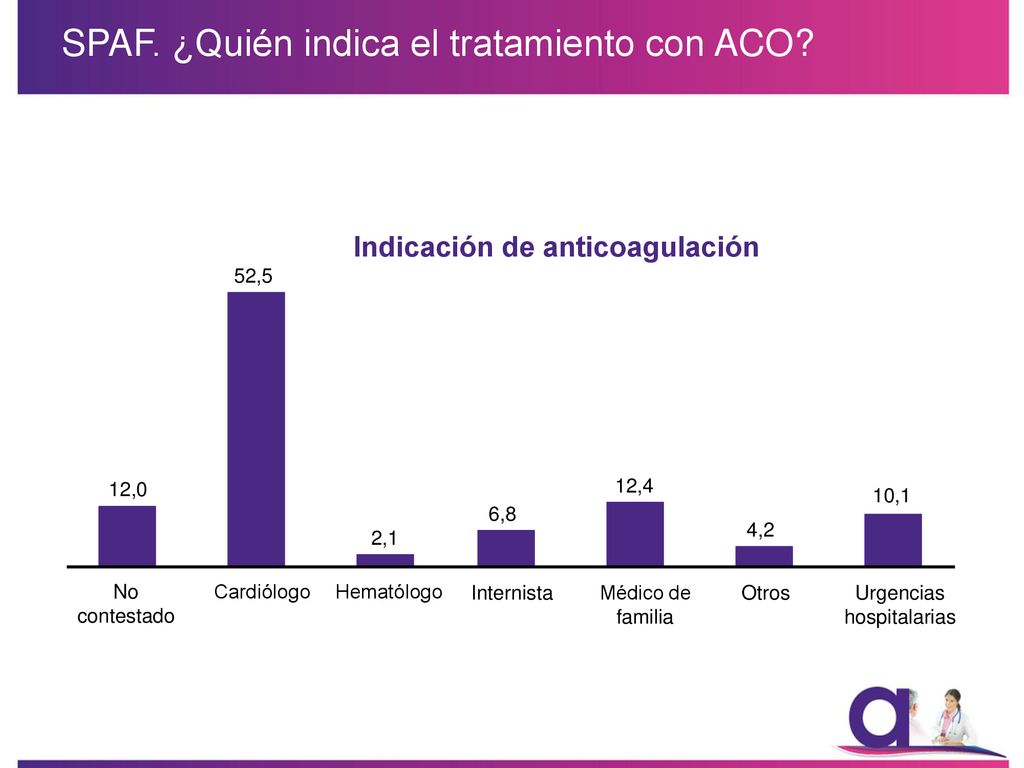 SPAF. ¿Quién indica el tratamiento con ACO?

Indicación de anticoagulación

12,0
52,5
2,1
6,8
12,4
4,2
10,1

No contestado
Cardiólogo
Hematólogo
Internista
Médico de familia
Otros
Urgencias hospitalarias